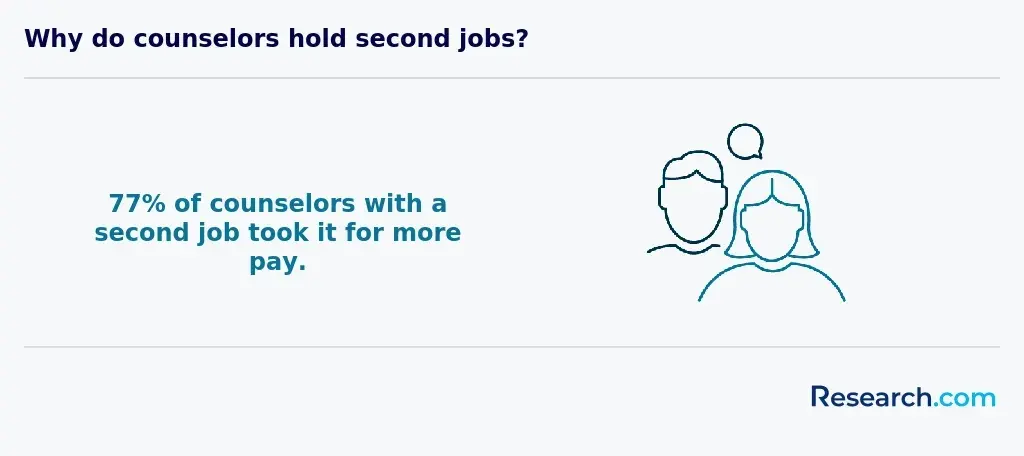 Why do counselors hold second jobs?

77% of counselors with a second job took it for more pay.

Research.com